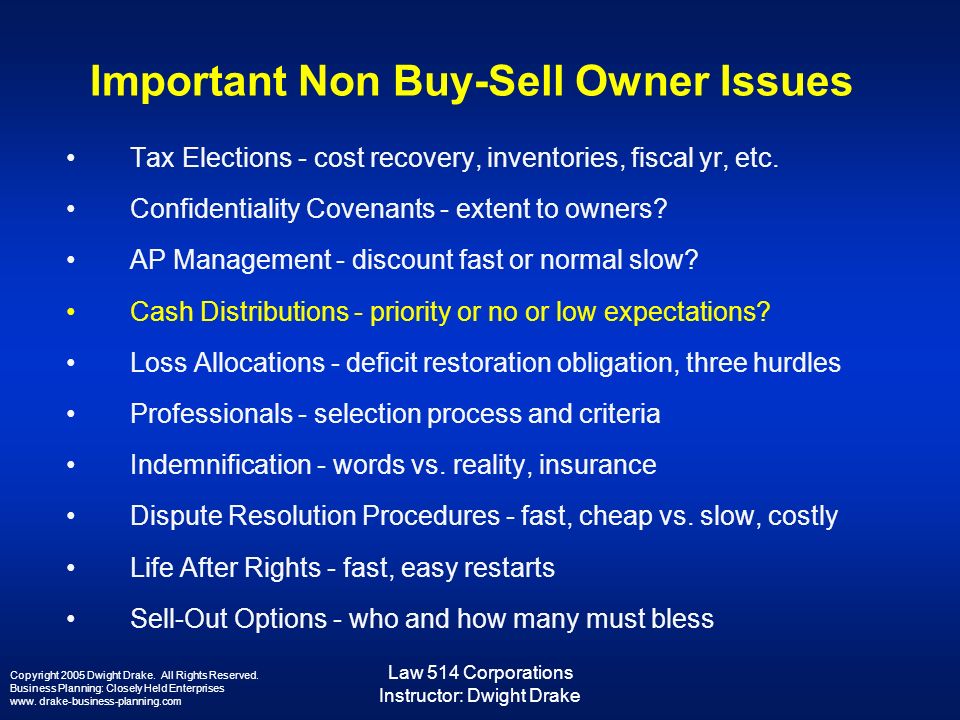 Important Non Buy-Sell Owner Issues

• Tax Elections - cost recovery, inventories, fiscal yr, etc.
• Confidentiality Covenants - extent to owners?
• AP Management - discount fast or normal slow?
• Cash Distributions - priority or no or low expectations?
• Loss Allocations - deficit restoration obligation, three hurdles
• Professionals - selection process and criteria
• Indemnification - words vs. reality, insurance
• Dispute Resolution Procedures - fast, cheap vs. slow, costly
• Life After Rights - fast, easy restarts
• Sell-Out Options - who and how many must bless

Copyright 2005 Dwight Drake. All Rights Reserved.
Business Planning: Closely Held Enterprises
www. drake-business-planning.com

Law 514 Corporations
Instructor: Dwight Drake